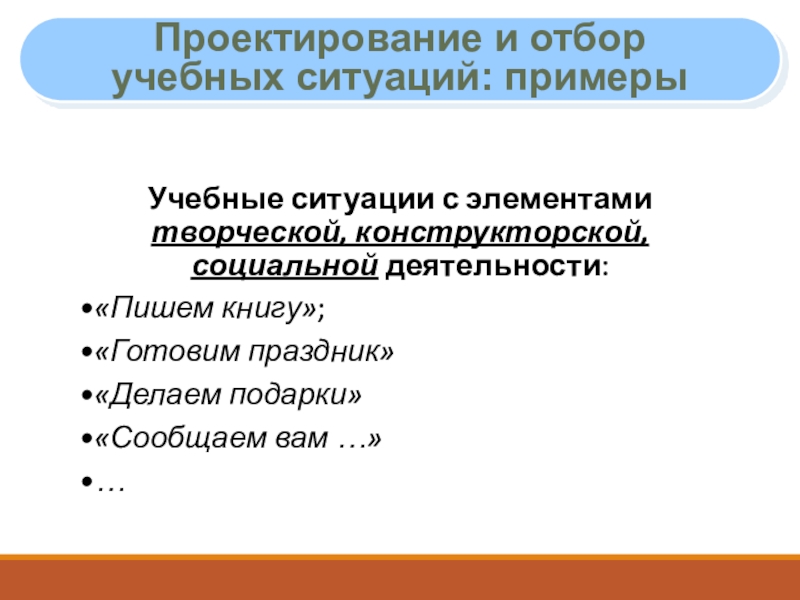 Проектирование и отбор учебных ситуаций: примеры

Учебные ситуации с элементами творческой, конструкторской, социальной деятельности:

•«Пишем книгу»;
•«Готовим праздник»
•«Делаем подарки»
•«Сообщаем вам …»
•…